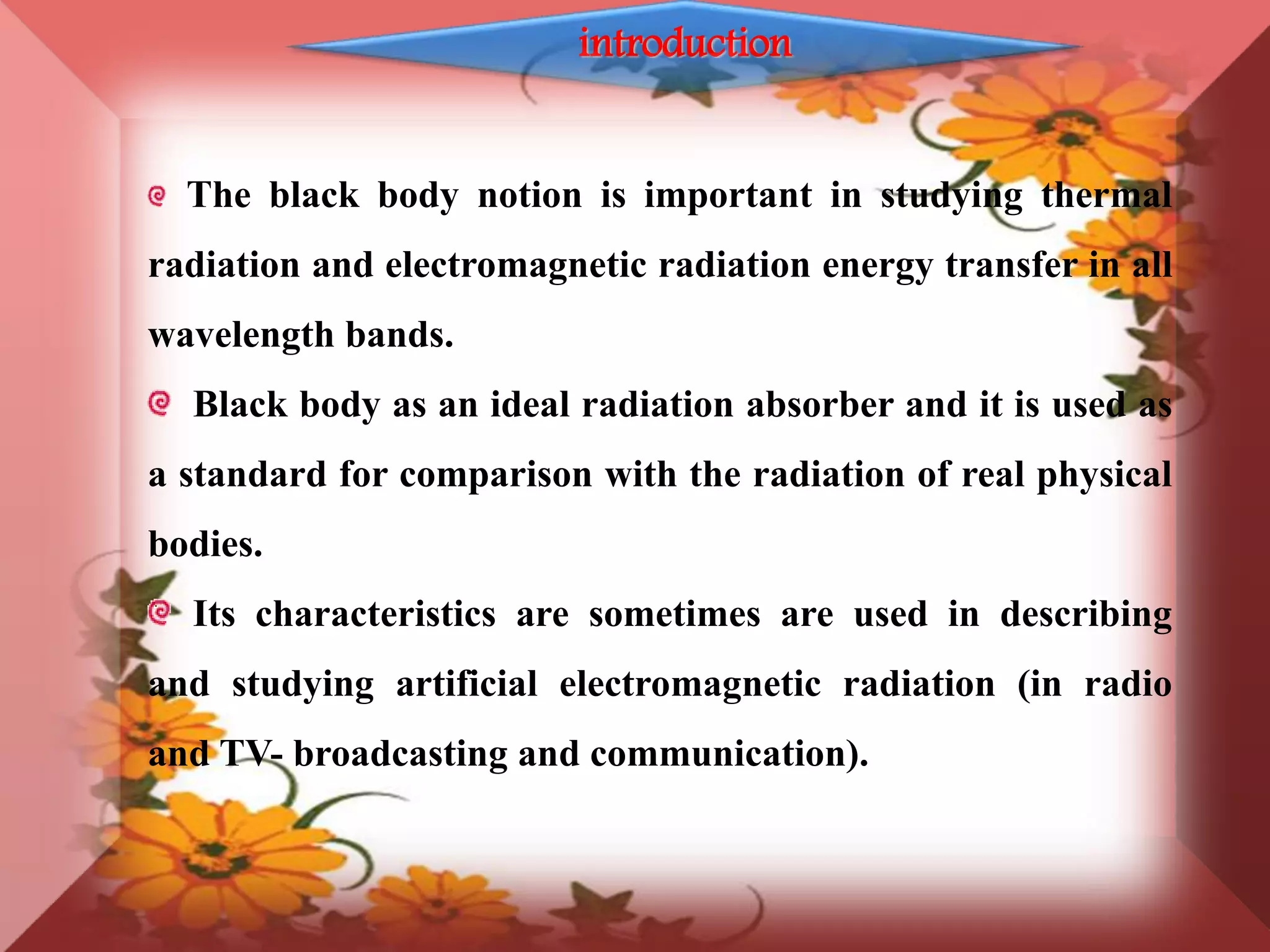 introduction

The black body notion is important in studying thermal radiation and electromagnetic radiation energy transfer in all wavelength bands.

Black body as an ideal radiation absorber and it is used as a standard for comparison with the radiation of real physical bodies.

Its characteristics are sometimes are used in describing and studying artificial electromagnetic radiation (in radio and TV- broadcasting and communication).